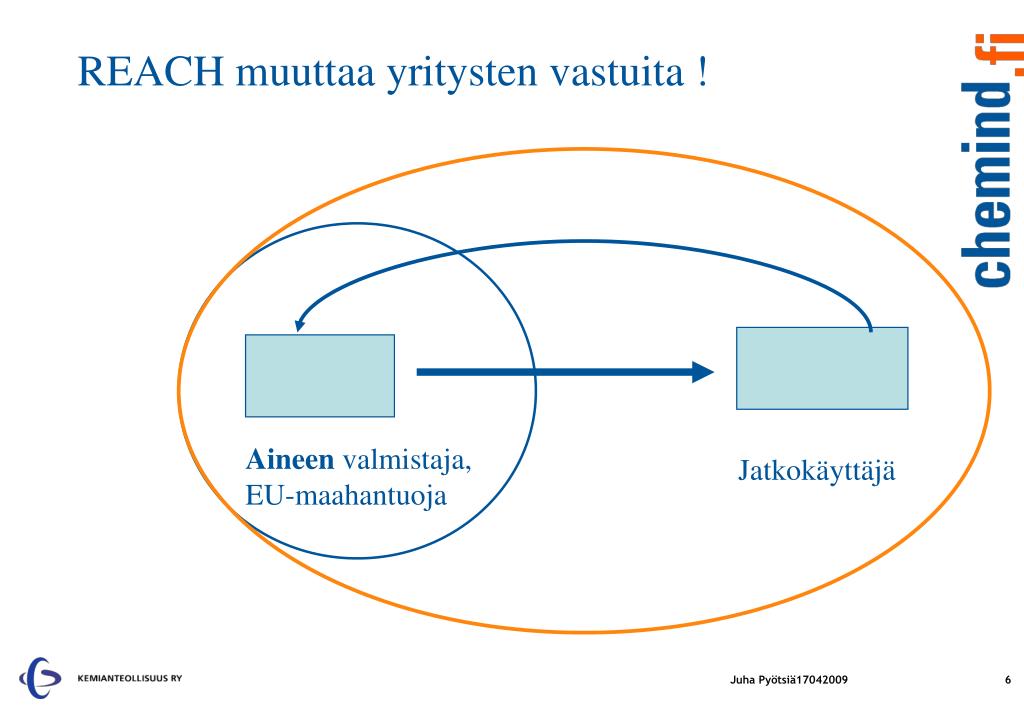 REACH muuttaa yritysten vastuita !

chemind.fi

Aineen valmistaja, EU-maahantuoja

Jatkokäyttäjä

KEMIANTEOLLISUUS RY

Juha Pyötsiä17042009

6